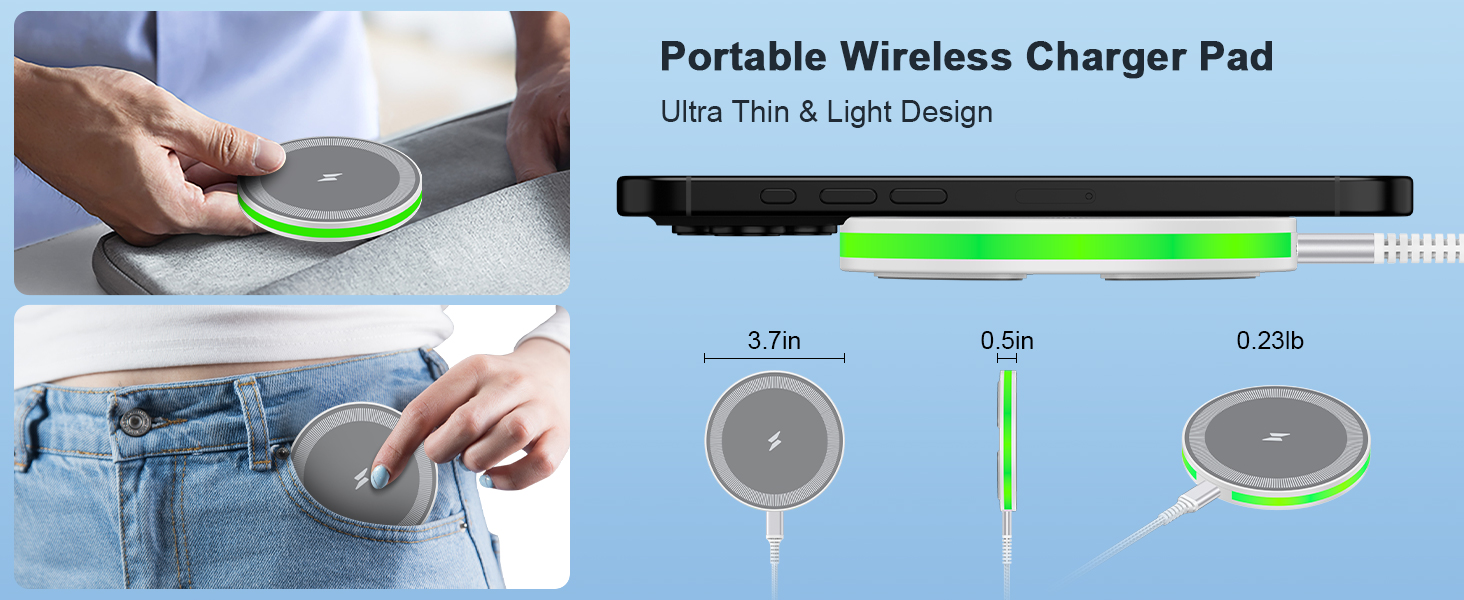 Portable Wireless Charger Pad

Ultra Thin & Light Design

3.7in

0.5in

0.23lb